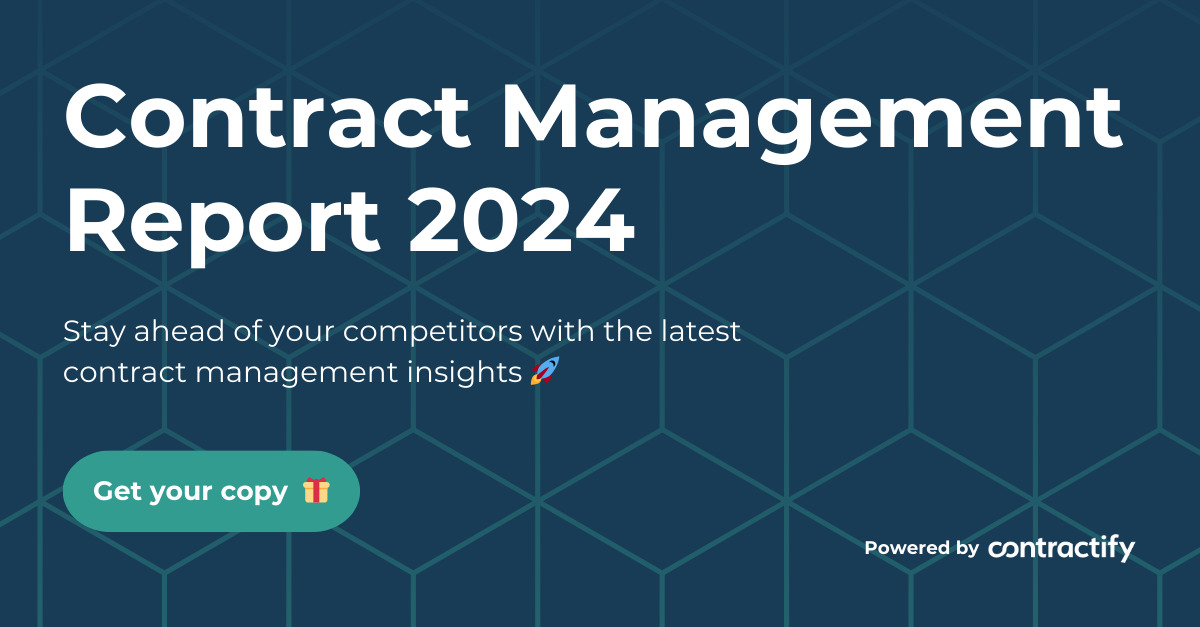 Contract Management Report 2024

Stay ahead of your competitors with the latest contract management insights 🚀

Get your copy 🎁

Powered by contractify